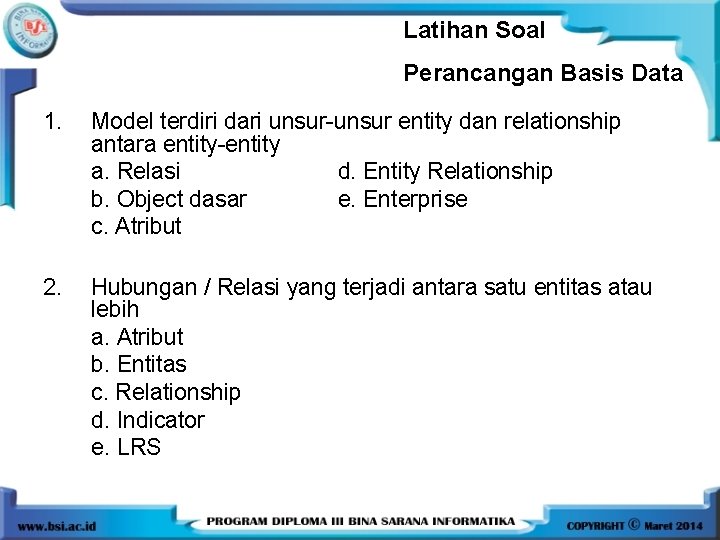 BINA SARANA INFORMATIKA
BSI

Latihan Soal

Perancangan Basis Data

1. Model terdiri dari unsur-unsur entity dan relationship antara entity-entity
a. Relasi
b. Object dasar
c. Atribut
d. Entity Relationship
e. Enterprise

2. Hubungan / Relasi yang terjadi antara satu entitas atau lebih
a. Atribut
b. Entitas
c. Relationship
d. Indicator
e. LRS

www.bsi.ac.id
PROGRAM DIPLOMA III BINA SARANA INFORMATIKA
COPYRIGHT © Maret 2014